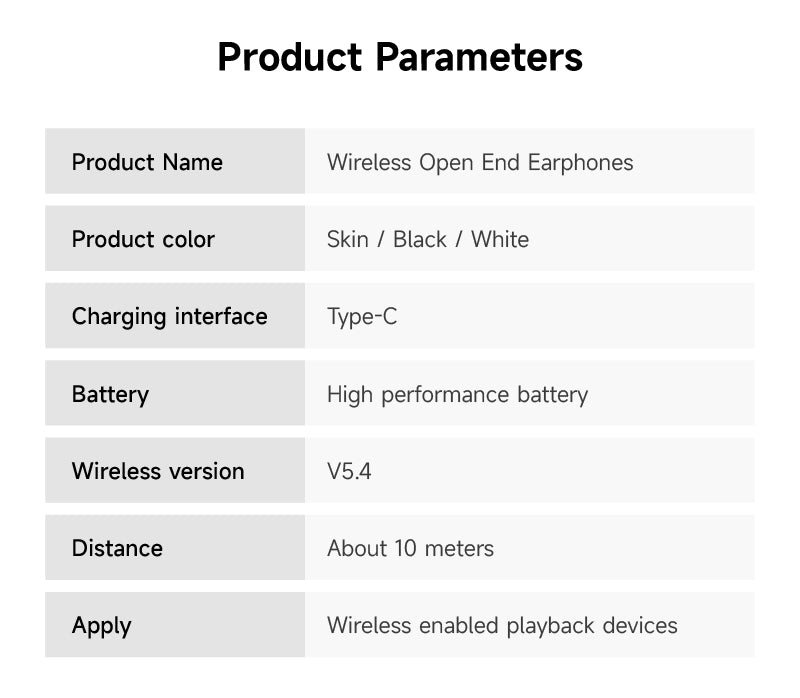 Product Parameters

| Product Name | Wireless Open End Earphones |
|---|---|
| Product color | Skin / Black / White |
| Charging interface | Type-C |
| Battery | High performance battery |
| Wireless version | V5.4 |
| Distance | About 10 meters |
| Apply | Wireless enabled playback devices |